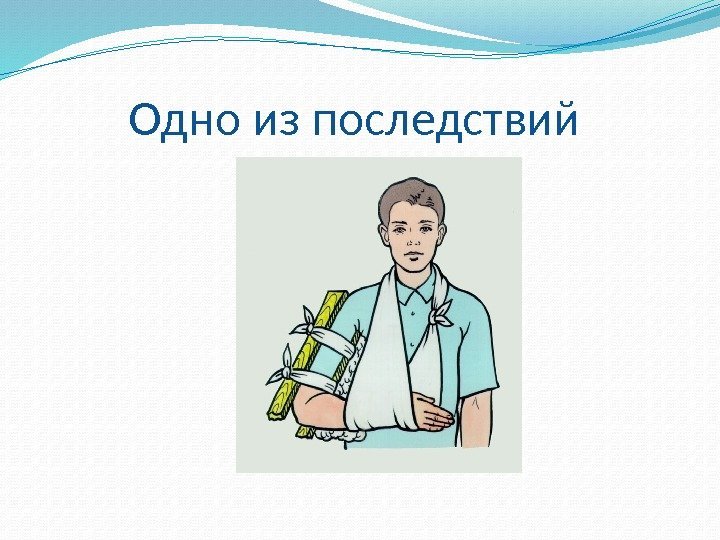 Одно из последствий